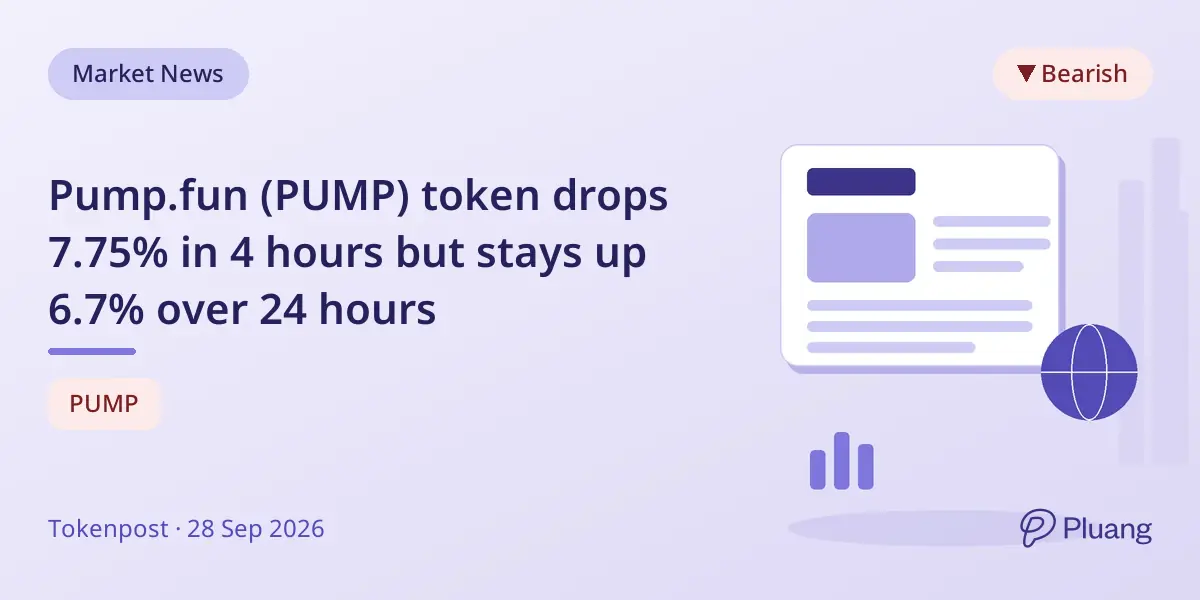 Market News

▼ Bearish

Pump.fun (PUMP) token drops 7.75% in 4 hours but stays up 6.7% over 24 hours

PUMP

Tokenpost · 28 Sep 2026

Pluang